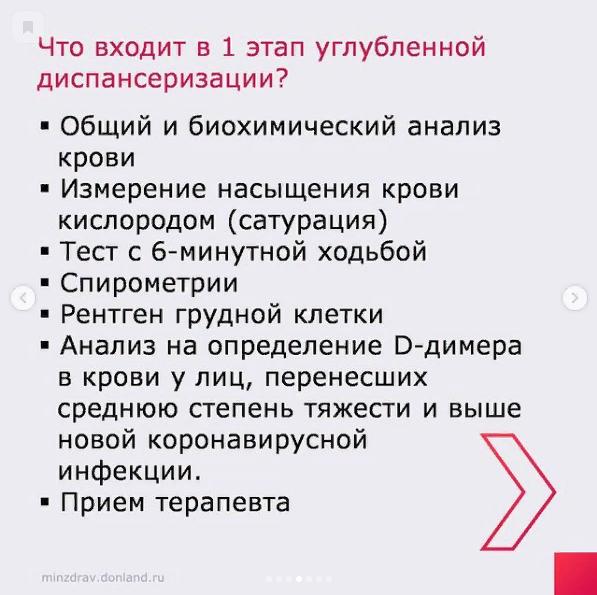 Что входит в 1 этап углубленной диспансеризации?

▪ Общий и биохимический анализ крови
▪ Измерение насыщения крови кислородом (сатурация)
▪ Тест с 6-минутной ходьбой
▪ Спирометрии
▪ Рентген грудной клетки
▪ Анализ на определение D-димера в крови у лиц, перенесших среднюю степень тяжести и выше новой коронавирусной инфекции.
▪ Прием терапевта

minzdrav.donland.ru